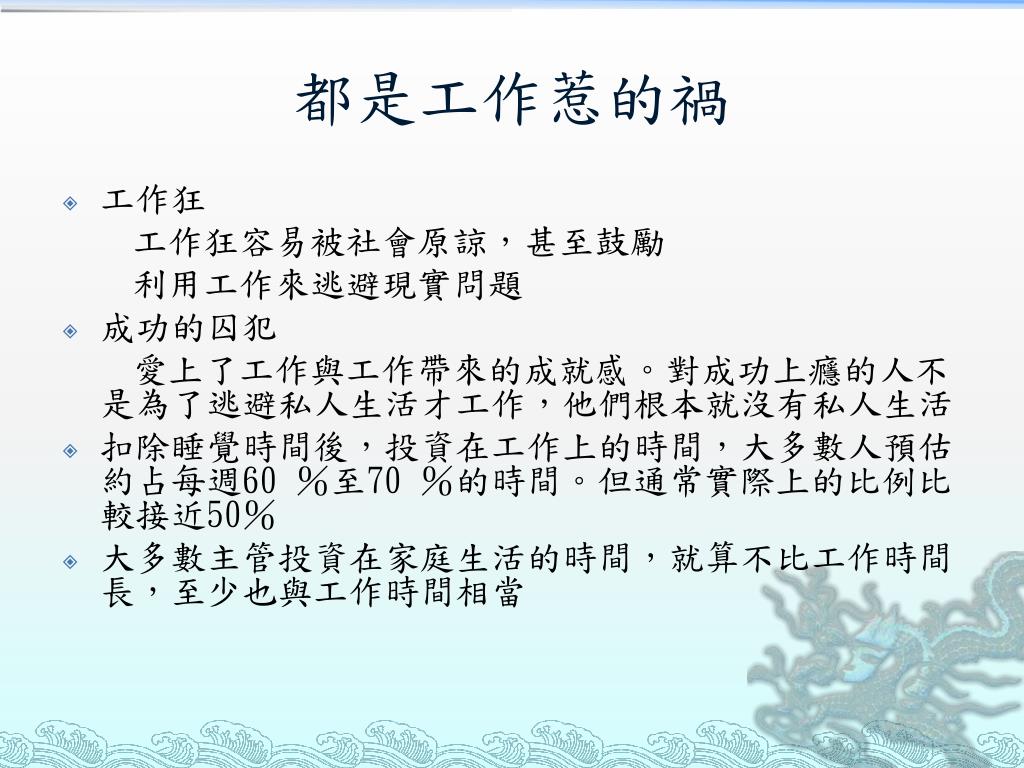 都是工作惹的禍

工作狂

工作狂容易被社會原諒，甚至鼓勵

利用工作來逃避現實問題

成功的囚犯

愛上了工作與工作帶來的成就感。對成功上癮的人不是為了逃避私人生活才工作，他們根本就沒有私人生活

扣除睡覺時間後，投資在工作上的時間，大多數人預估約占每週60 ％至70 ％的時間。但通常實際上的比例比較接近50％

大多數主管投資在家庭生活的時間，就算不比工作時間長，至少也與工作時間相當